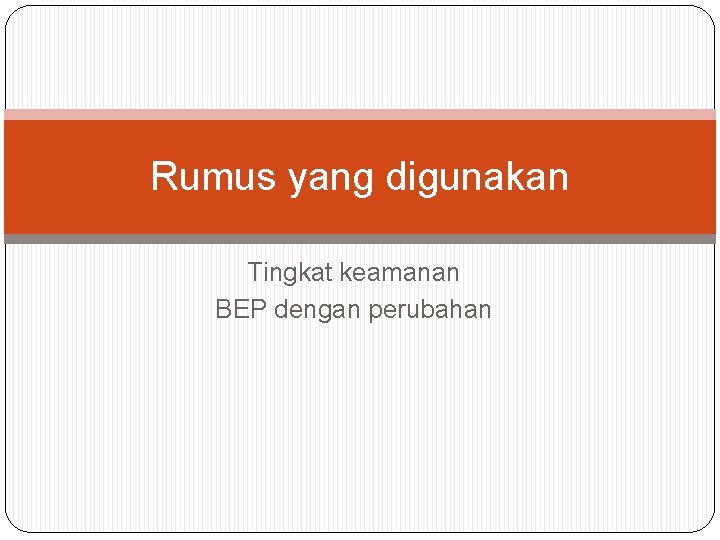 Rumus yang digunakan

Tingkat keamanan
BEP dengan perubahan